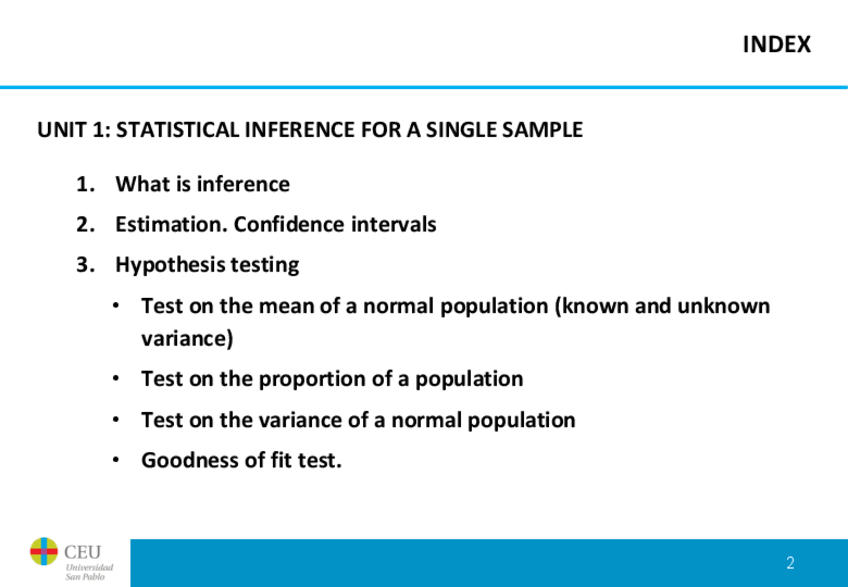 INDEX

UNIT 1: STATISTICAL INFERENCE FOR A SINGLE SAMPLE

1. What is inference
2. Estimation. Confidence intervals
3. Hypothesis testing
 • Test on the mean of a normal population (known and unknown variance)
 • Test on the proportion of a population
 • Test on the variance of a normal population
 • Goodness of fit test.

CEU Universidad San Pablo

2